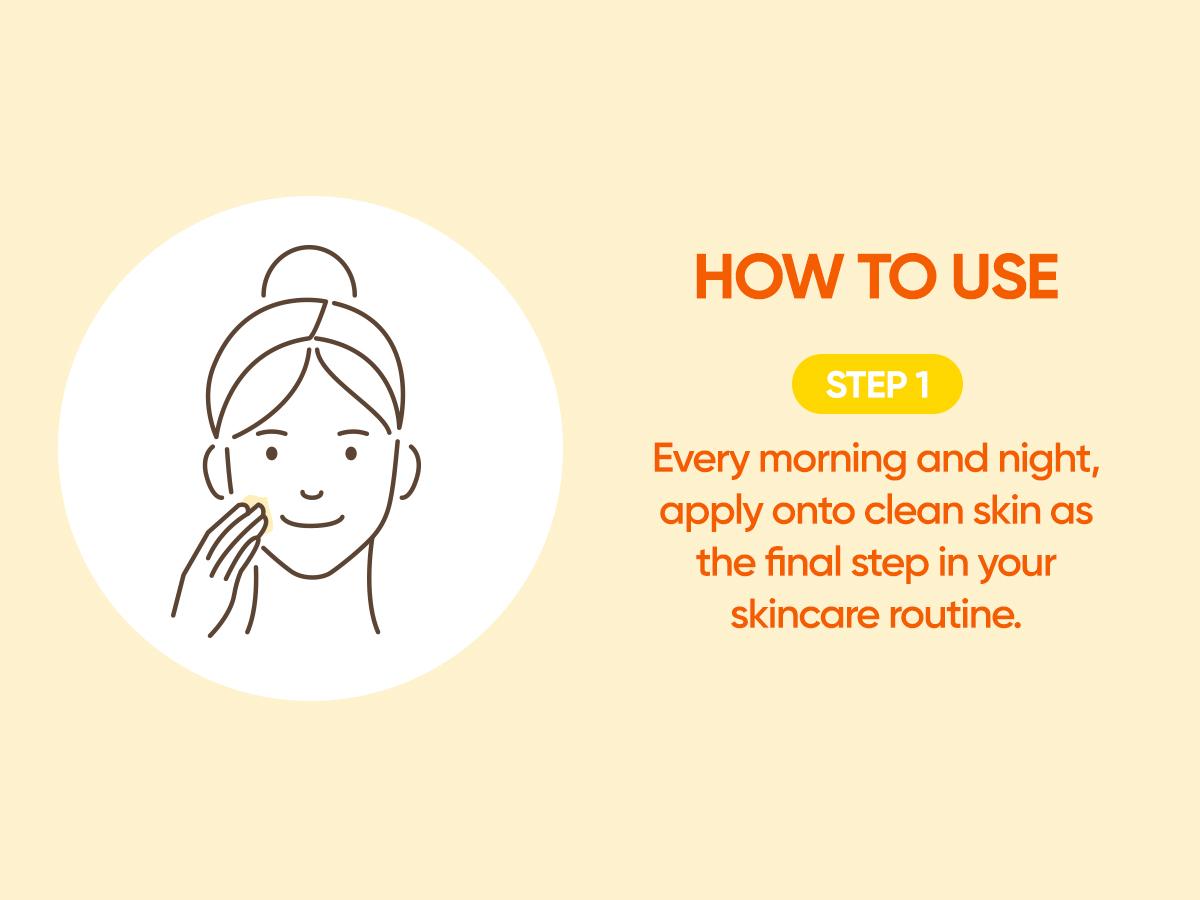 HOW TO USE

STEP 1

Every morning and night, apply onto clean skin as the final step in your skincare routine.